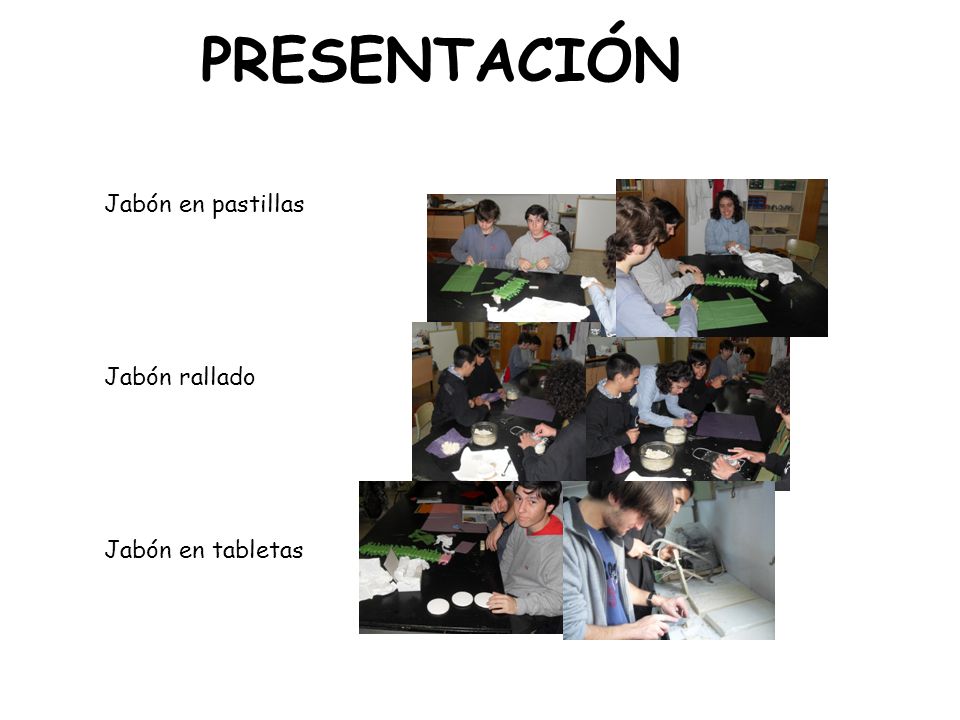 PRESENTACIÓN

Jabón en pastillas

Jabón rallado

Jabón en tabletas